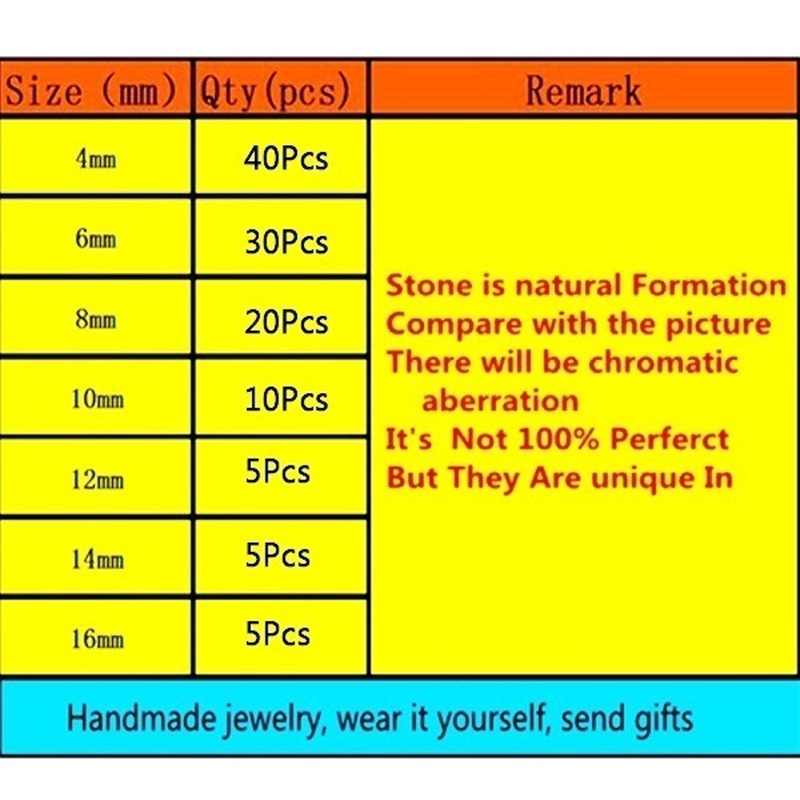 | Size (mm) | Qty(pcs) | Remark |
|---|---|---|
| 4mm | 40Pcs | Stone is natural Formation Compare with the picture There will be chromatic aberration It's Not 100% Perferct But They Are unique In |
| 6mm | 30Pcs | |
| 8mm | 20Pcs | |
| 10mm | 10Pcs | |
| 12mm | 5Pcs | |
| 14mm | 5Pcs | |
| 16mm | 5Pcs | |

Handmade jewelry, wear it yourself, send gifts